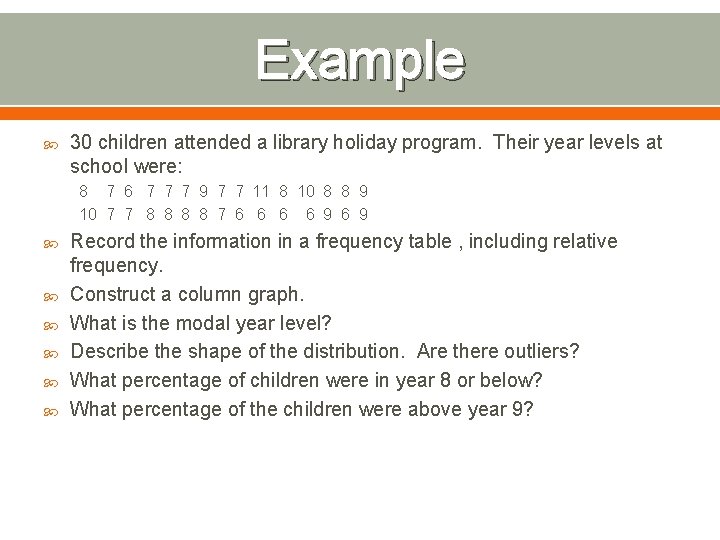 Example

30 children attended a library holiday program. Their year levels at school were:

8 7 6 7 7 7 9 7 7 11 8 10 8 8 9
10 7 7 8 8 8 8 7 6 6 6 6 9 6 9

Record the information in a frequency table , including relative frequency.

Construct a column graph.

What is the modal year level?

Describe the shape of the distribution. Are there outliers?

What percentage of children were in year 8 or below?

What percentage of the children were above year 9?